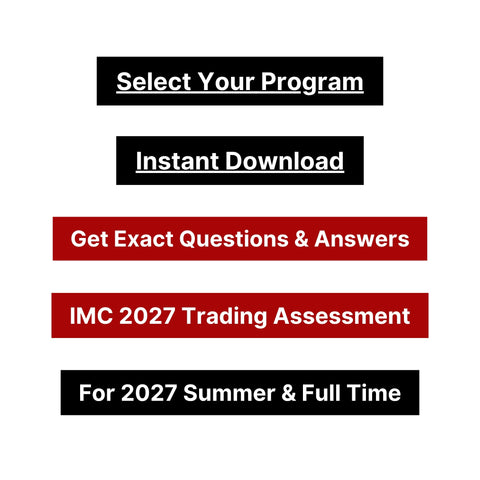 Select Your Program

Instant Download

Get Exact Questions & Answers

IMC 2027 Trading Assessment

For 2027 Summer & Full Time